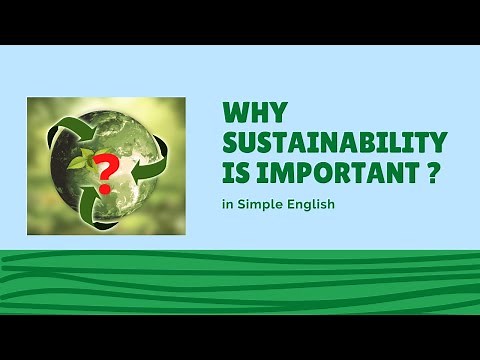 ?

WHY SUSTAINABILITY IS IMPORTANT ?

in Simple English